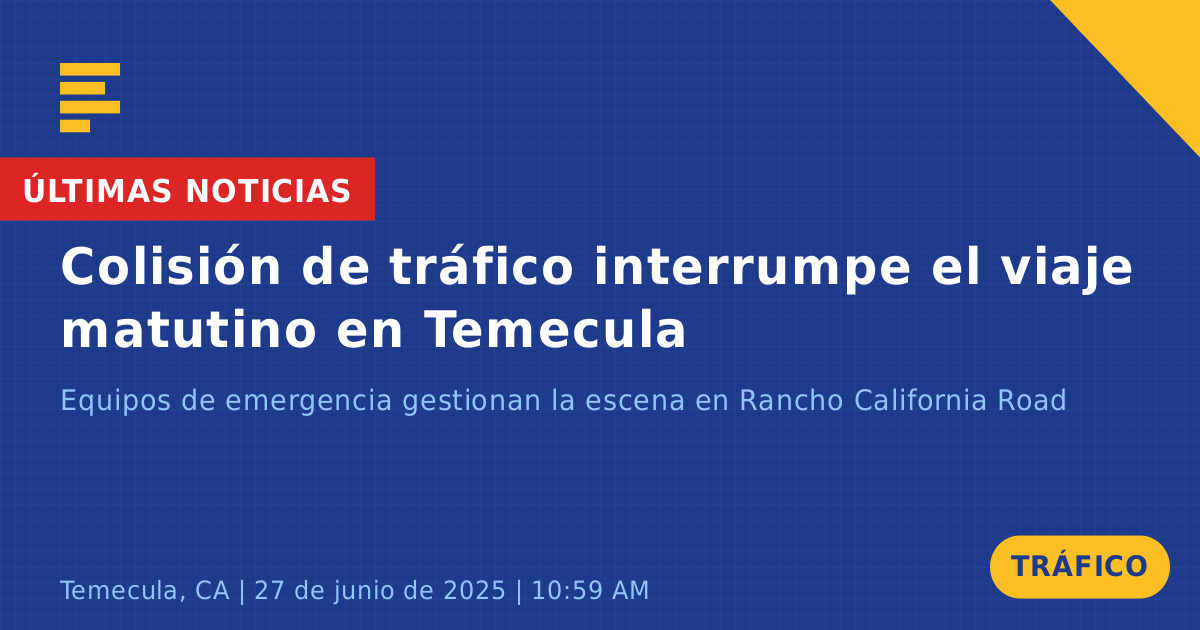 ÚLTIMAS NOTICIAS

Colisión de tráfico interrumpe el viaje matutino en Temecula

Equipos de emergencia gestionan la escena en Rancho California Road

Temecula, CA | 27 de junio de 2025 | 10:59 AM

TRÁFICO